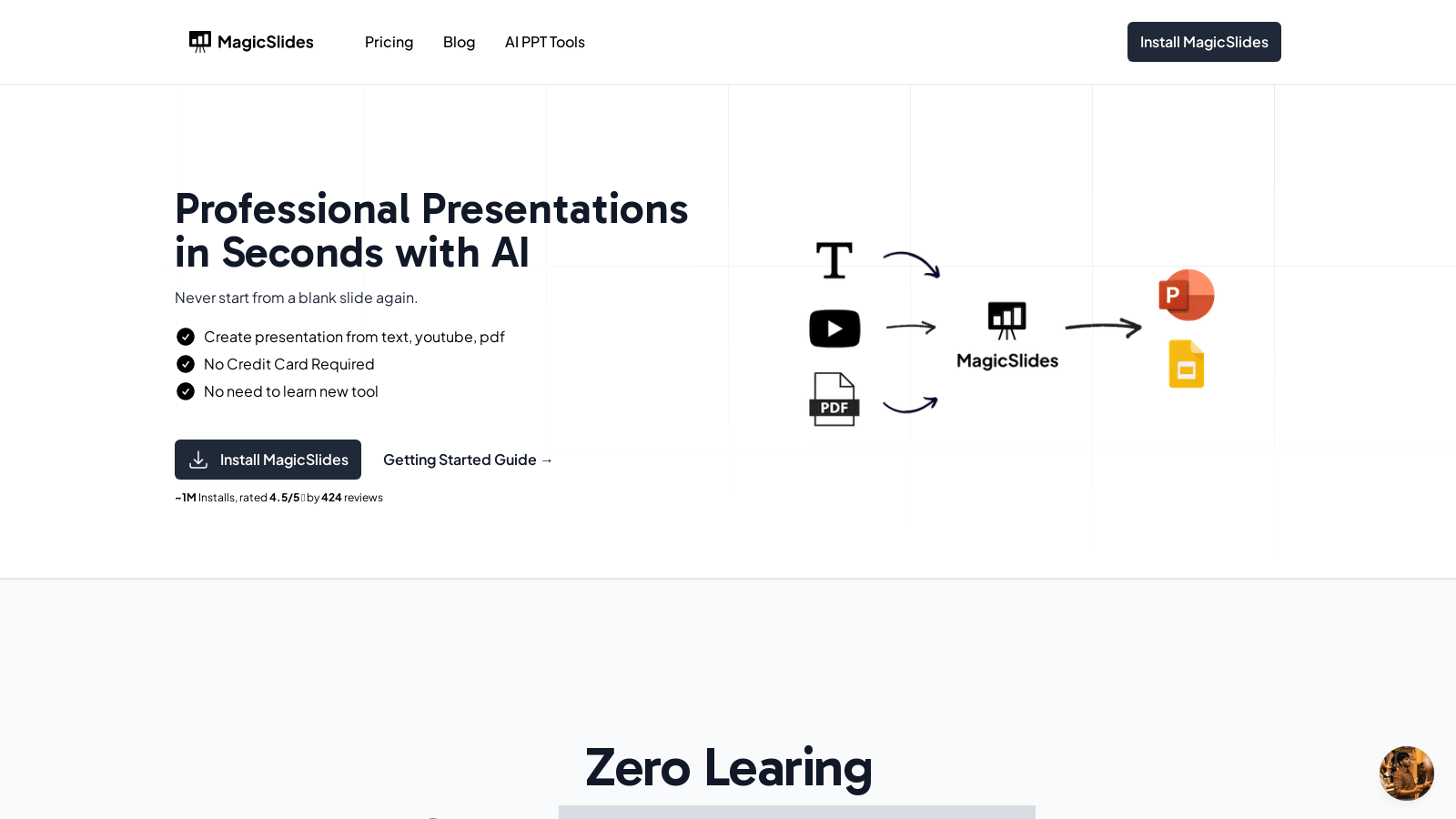 MagicSlides Pricing Blog AI PPT Tools

Install MagicSlides

Professional Presentations in Seconds with AI

Never start from a blank slide again.

Create presentation from text, youtube, pdf
No Credit Card Required
No need to learn new tool

Install MagicSlides

Getting Started Guide →

~1M Installs, rated 4.5/5 by 424 reviews

T

PDF

MagicSlides

P

Zero Learing